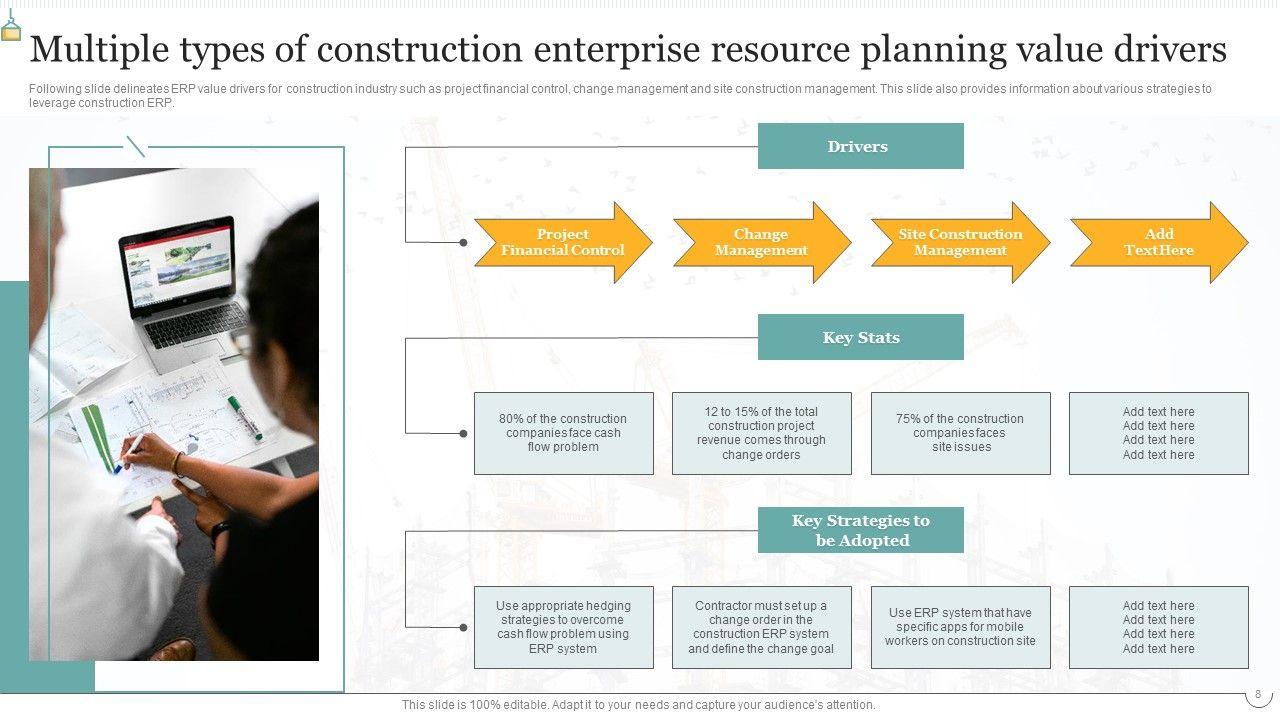 Multiple types of construction enterprise resource planning value drivers

Following slide delineates ERP value drivers for construction industry such as project financial control, change management and site construction management. This slide also provides information about various strategies to leverage construction ERP.

Drivers

Project Financial Control

Change Management

Site Construction Management

Add TextHere

Key Stats

80% of the construction companies face cash flow problem

12 to 15% of the total construction project revenue comes through change orders

75% of the construction companies faces site issues

Add text here
Add text here
Add text here
Add text here

Key Strategies to be Adopted

Use appropriate hedging strategies to overcome cash flow problem using ERP system

Contractor must set up a change order in the construction ERP system and define the change goal

Use ERP system that have specific apps for mobile workers on construction site

Add text here
Add text here
Add text here
Add text here

This slide is 100% editable. Adapt it to your needs and capture your audience's attention.

8